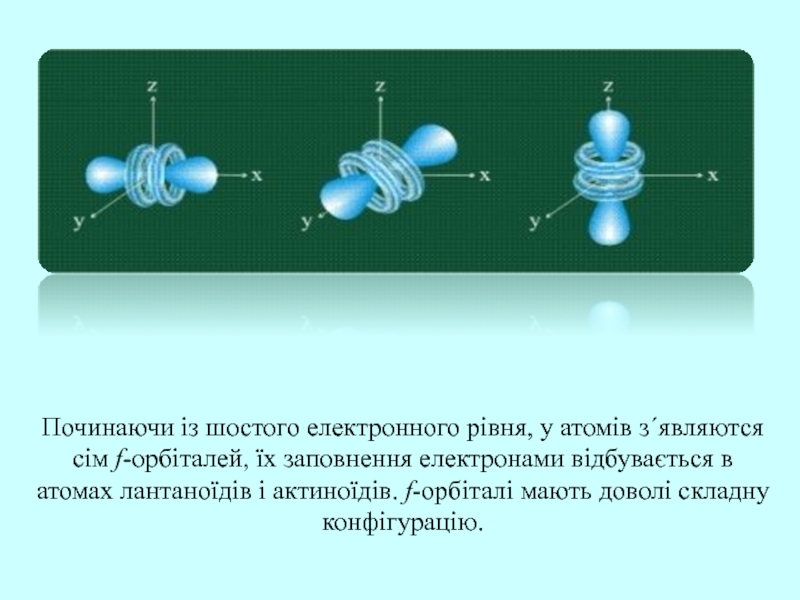 z

x

y

z

x

y

z

x

y

Починаючи із шостого електронного рівня, у атомів з´являются сім f-орбіталей, їх заповнення електронами відбувається в атомах лантаноїдів і актиноїдів. f-орбіталі мають доволі складну конфігурацію.